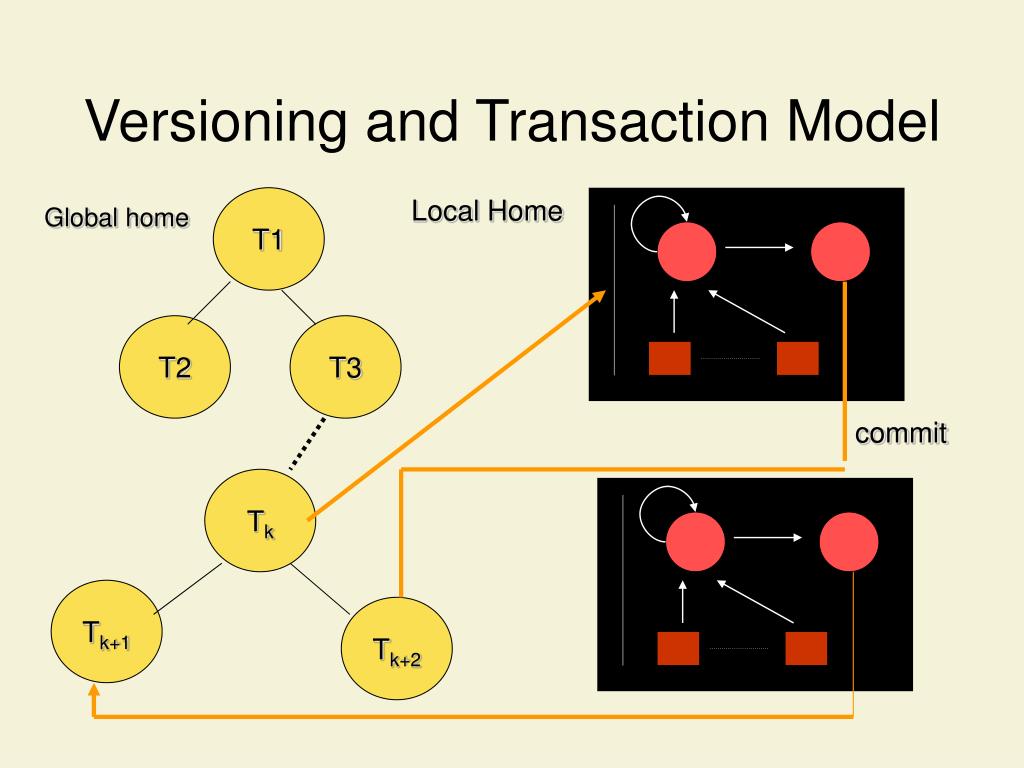 Versioning and Transaction Model

Global home

T1

T2

T3

$T_k$

$T_{k+1}$

$T_{k+2}$

Local Home

commit